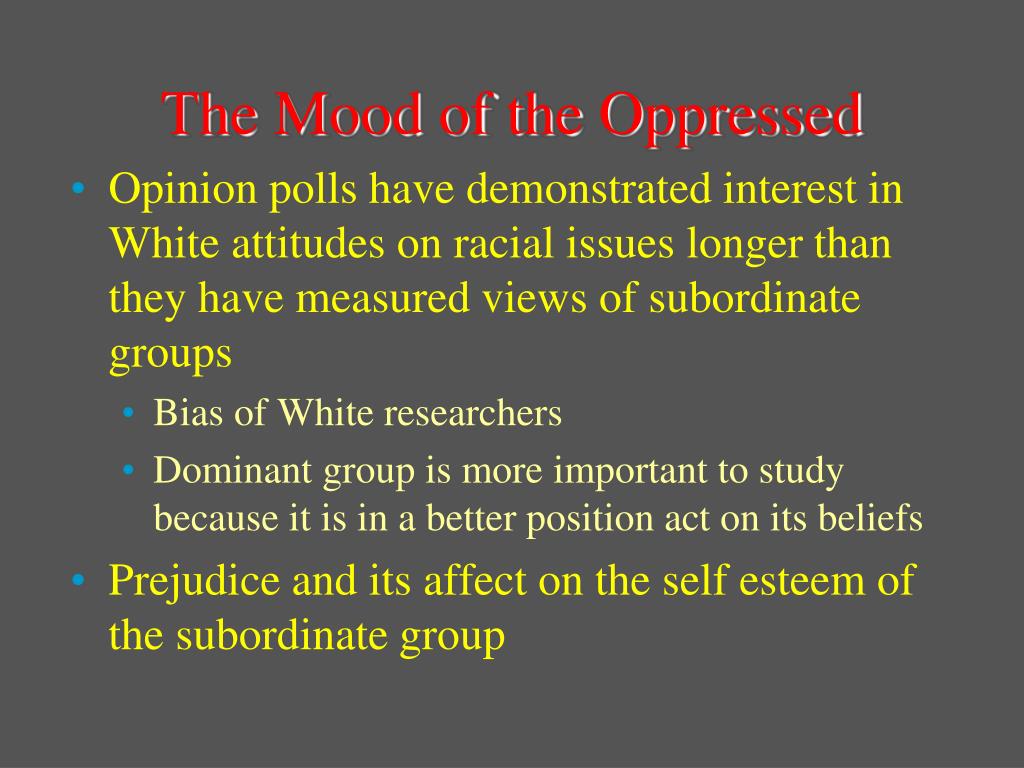 The Mood of the Oppressed

• Opinion polls have demonstrated interest in White attitudes on racial issues longer than they have measured views of subordinate groups
 • Bias of White researchers
 • Dominant group is more important to study because it is in a better position act on its beliefs
• Prejudice and its affect on the self esteem of the subordinate group